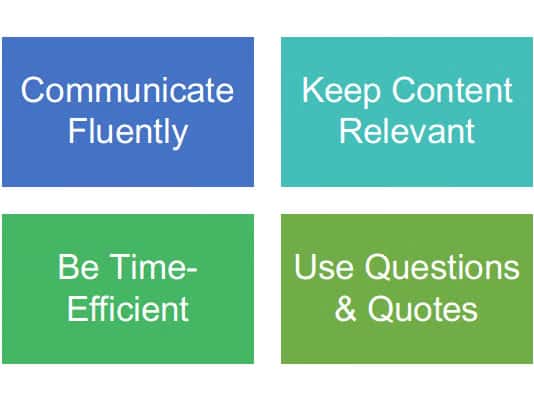 Communicate Fluently

Keep Content Relevant

Be Time-Efficient

Use Questions & Quotes